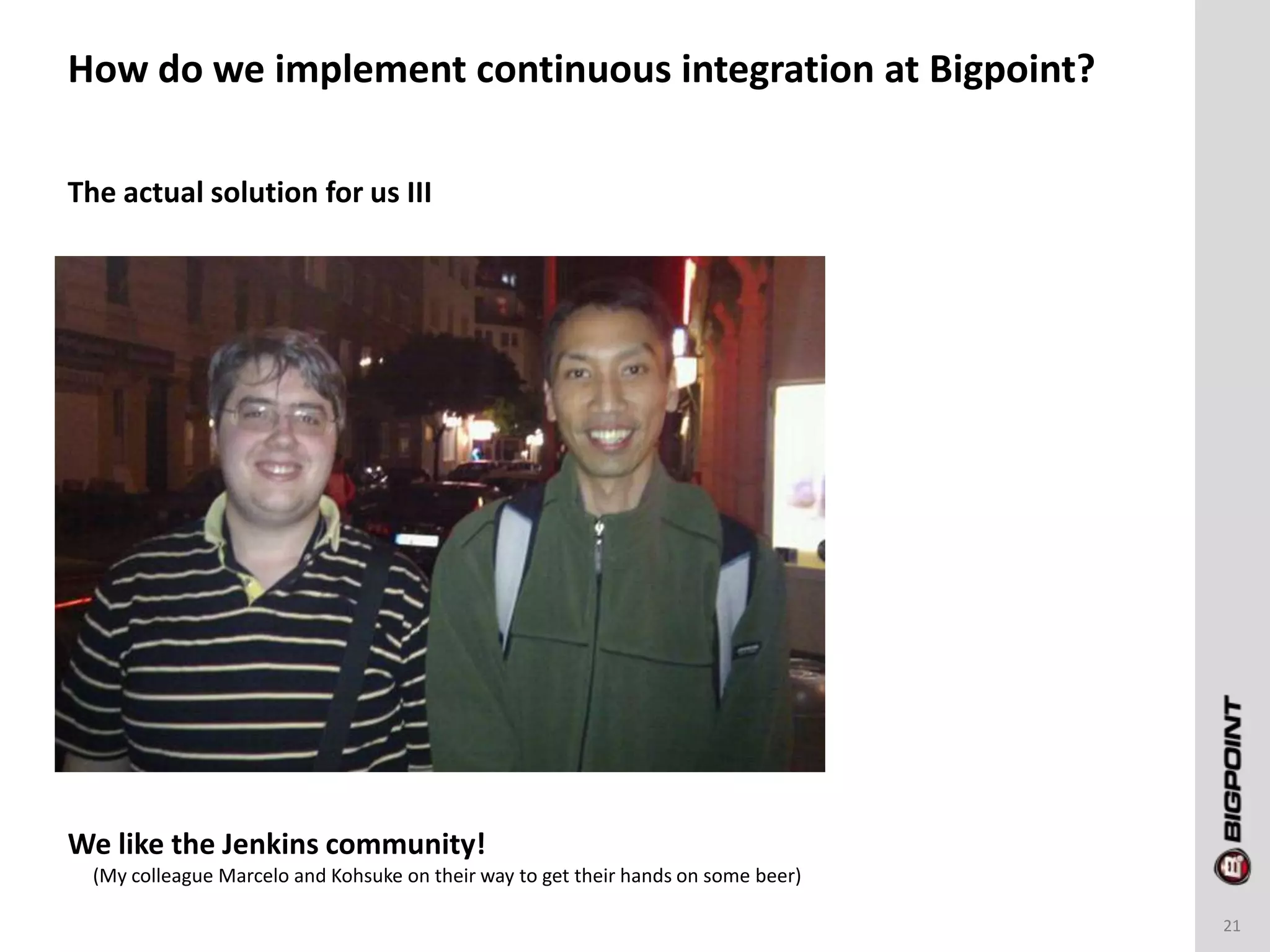 How do we implement continuous integration at Bigpoint?

The actual solution for us III

We like the Jenkins community!

(My colleague Marcelo and Kohsuke on their way to get their hands on some beer)

BIGPOINT

21